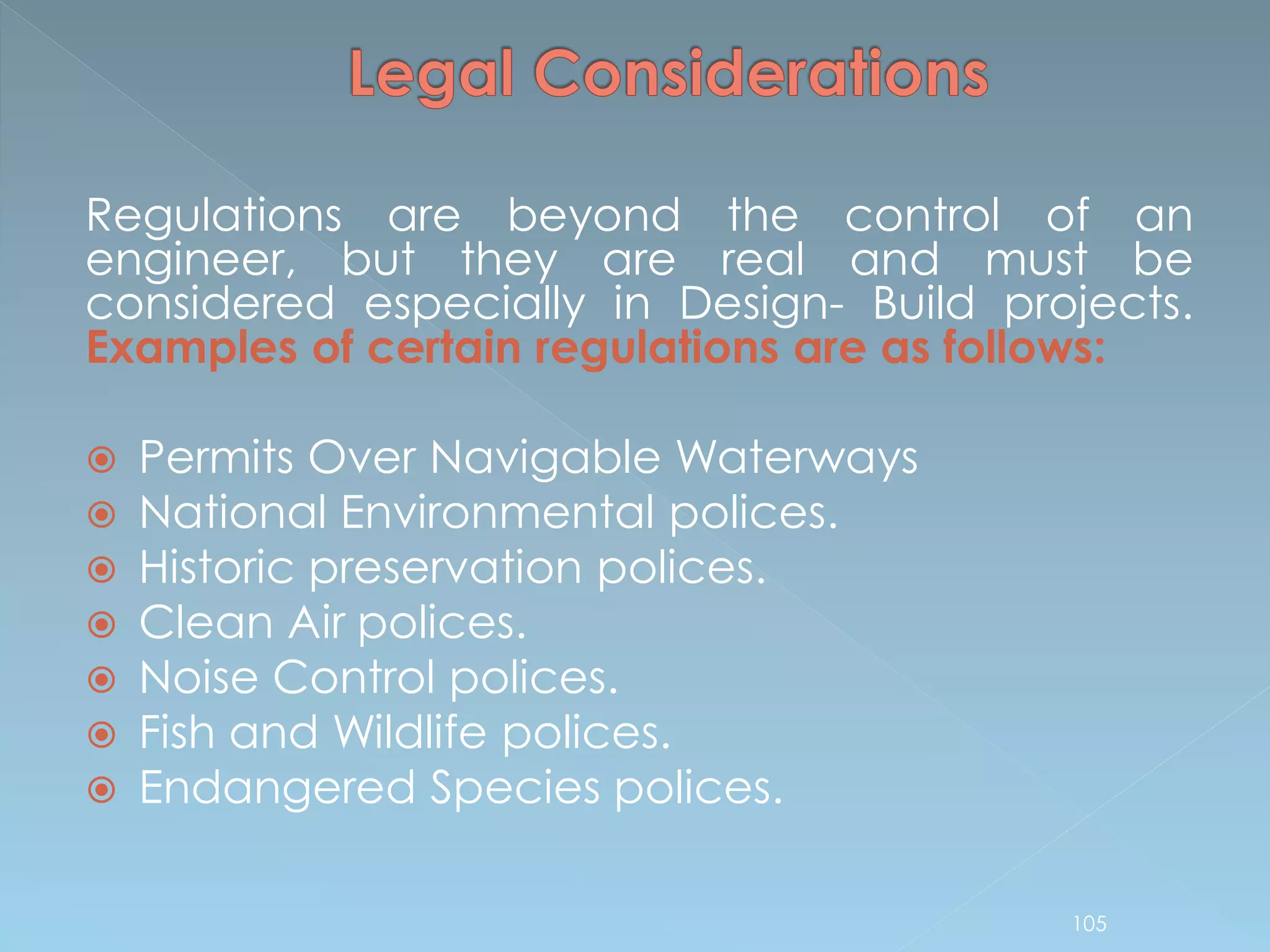 Legal Considerations

Regulations are beyond the control of an engineer, but they are real and must be considered especially in Design- Build projects. Examples of certain regulations are as follows:

Permits Over Navigable Waterways
National Environmental polices.
Historic preservation polices.
Clean Air polices.
Noise Control polices.
Fish and Wildlife polices.
Endangered Species polices.

105